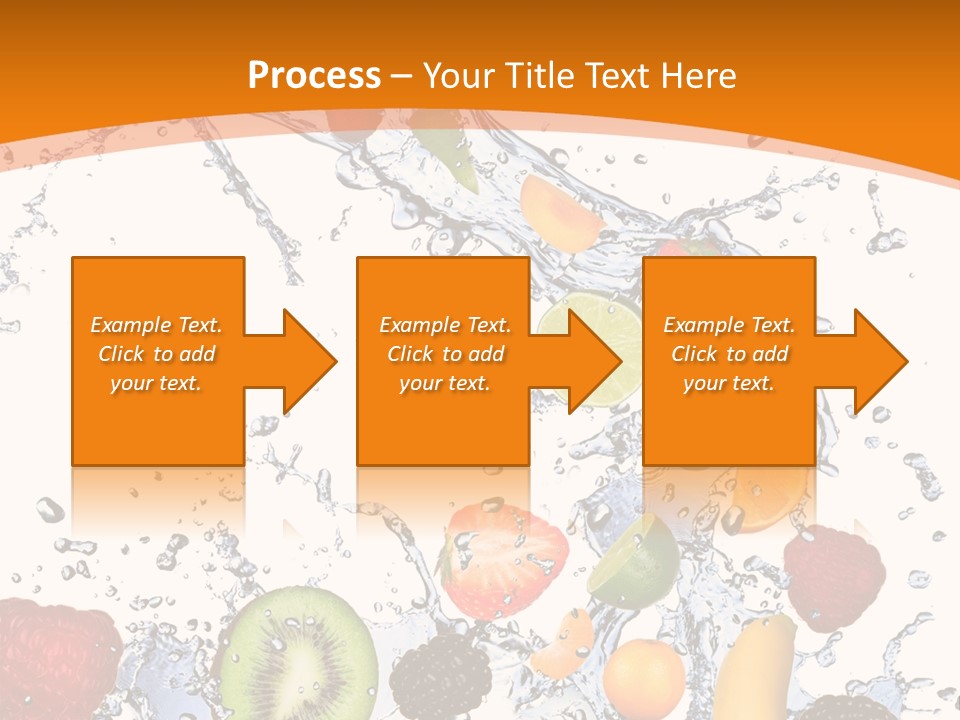 Process – Your Title Text Here

Example Text. Click to add your text.

Example Text. Click to add your text.

Example Text. Click to add your text.